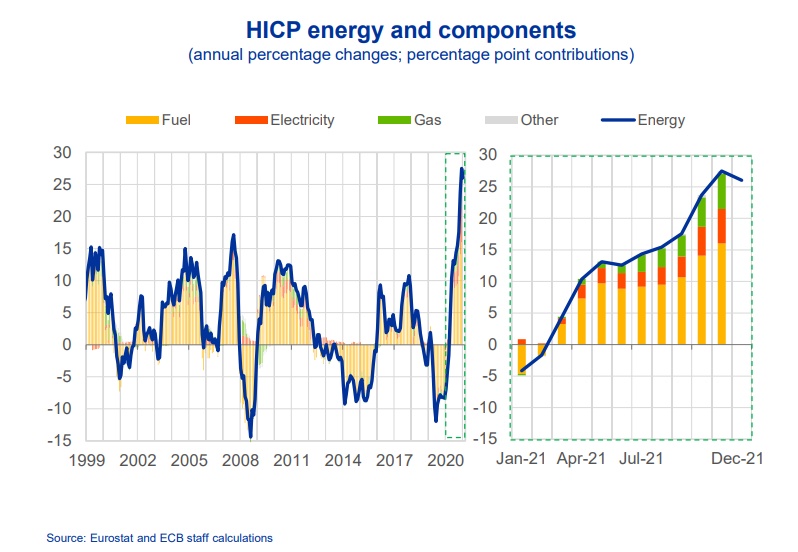 HICP energy and components
(annual percentage changes; percentage point contributions)

Fuel
Electricity
Gas
Other
Energy

30
25
20
15
10
5
0
-5
-10
-15
1999
2002
2005
2008
2011
2014
2017
2020

30
25
20
15
10
5
0
-5
-10
-15
Jan-21
Apr-21
Jul-21
Dec-21

Source: Eurostat and ECB staff calculations